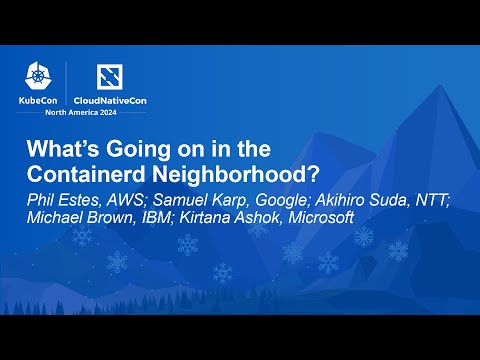 KubeCon CloudNativeCon
North America 2024

What's Going on in the Containerd Neighborhood?

Phil Estes, AWS; Samuel Karp, Google; Akihiro Suda, NTT; Michael Brown, IBM; Kirtana Ashok, Microsoft